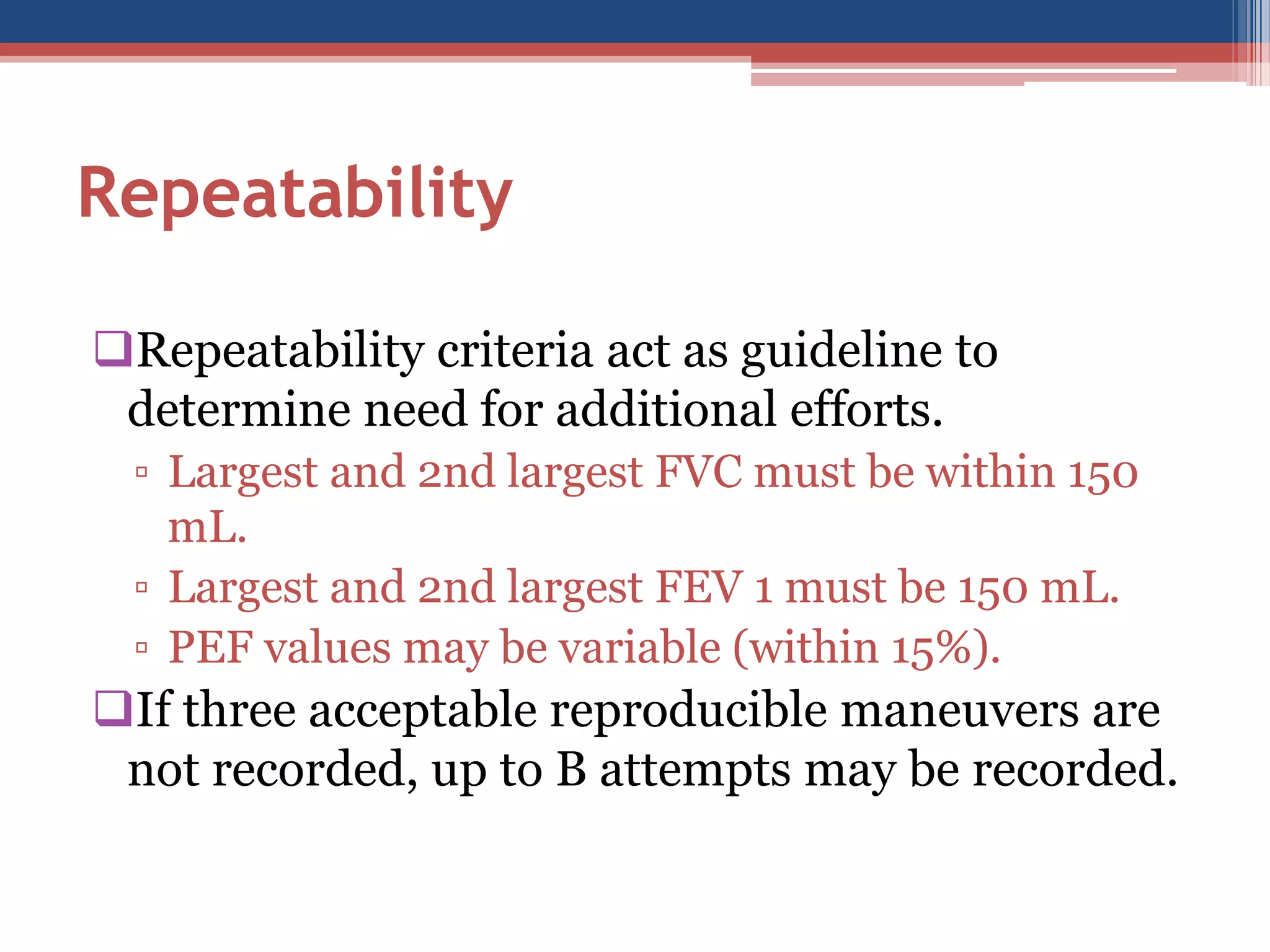 Repeatability

❑Repeatability criteria act as guideline to determine need for additional efforts.

▫ Largest and 2nd largest FVC must be within 150 mL.

▫ Largest and 2nd largest FEV 1 must be 150 mL.

▫ PEF values may be variable (within 15%).

❑If three acceptable reproducible maneuvers are not recorded, up to B attempts may be recorded.